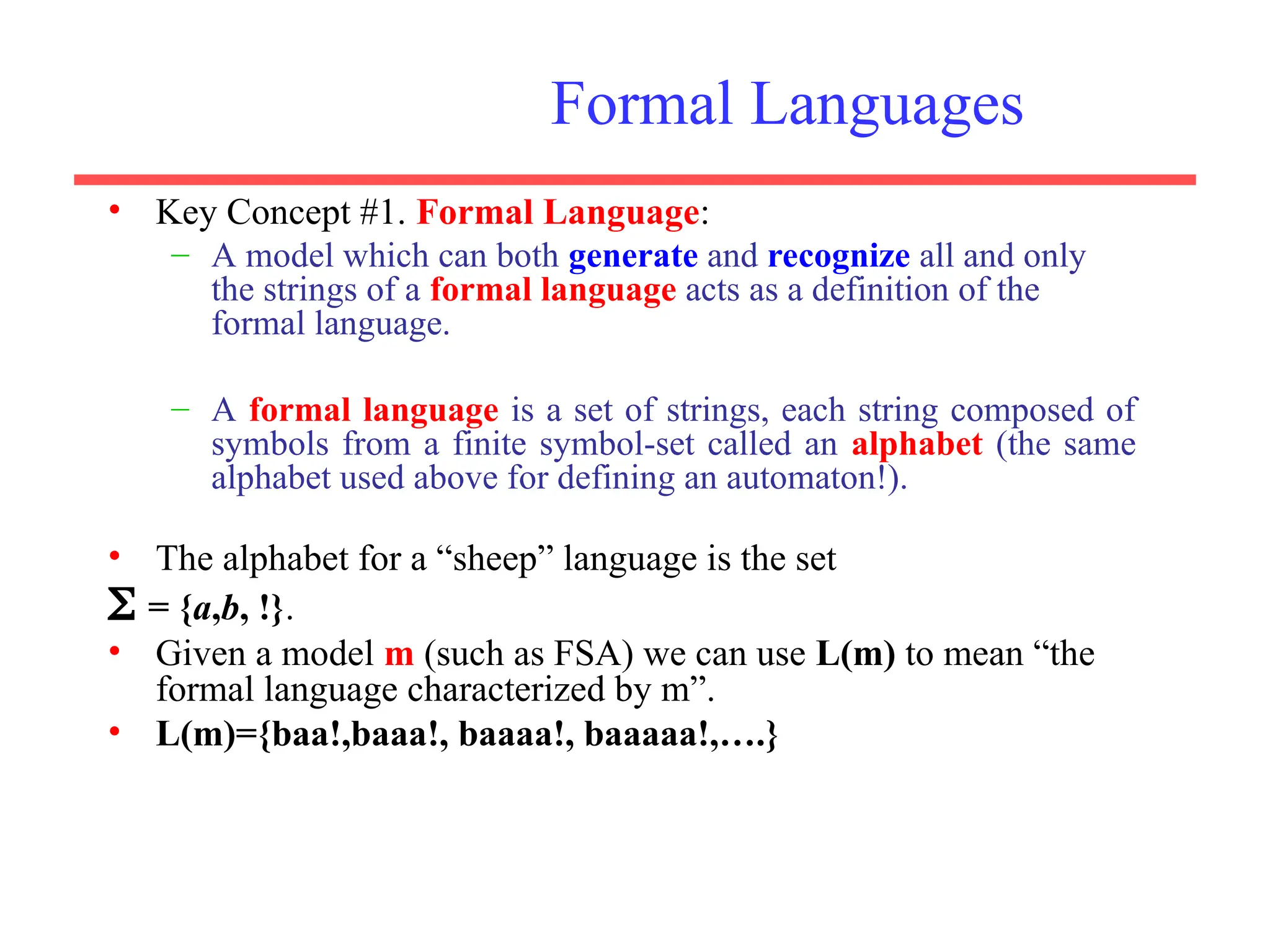 Formal Languages

• Key Concept #1. Formal Language:

– A model which can both generate and recognize all and only the strings of a formal language acts as a definition of the formal language.

– A formal language is a set of strings, each string composed of symbols from a finite symbol-set called an alphabet (the same alphabet used above for defining an automaton!).

• The alphabet for a “sheep” language is the set

$\Sigma = \{a,b, !\}$.

• Given a model m (such as FSA) we can use L(m) to mean “the formal language characterized by m”.

• L(m)={baa!,baaa!, baaaa!, baaaaa!,….}